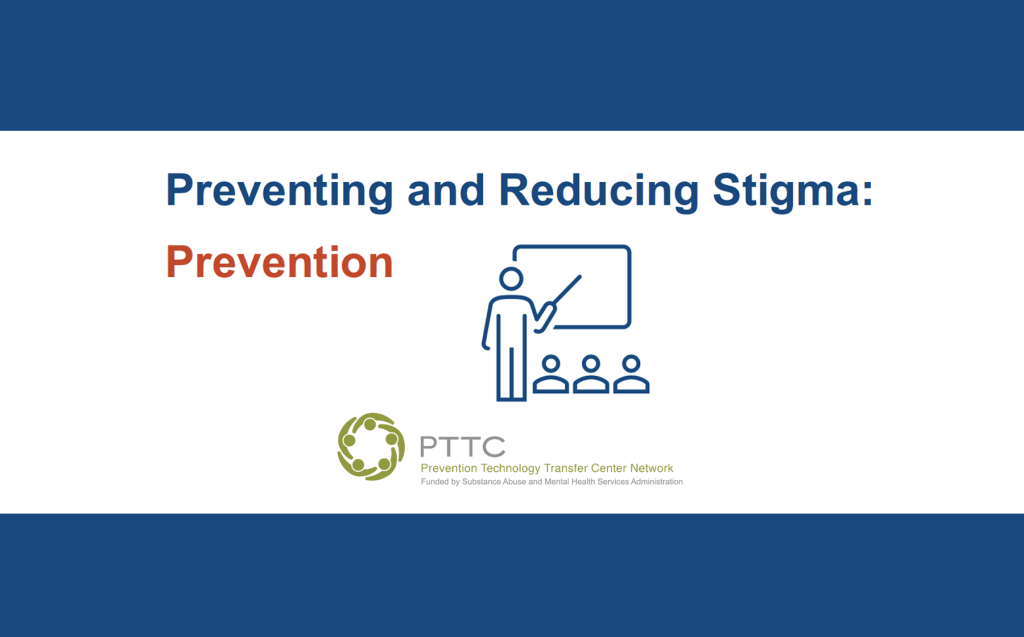 Preventing and Reducing Stigma:

Prevention

PTTC
Prevention Technology Transfer Center Network
Funded by Substance Abuse and Mental Health Services Administration